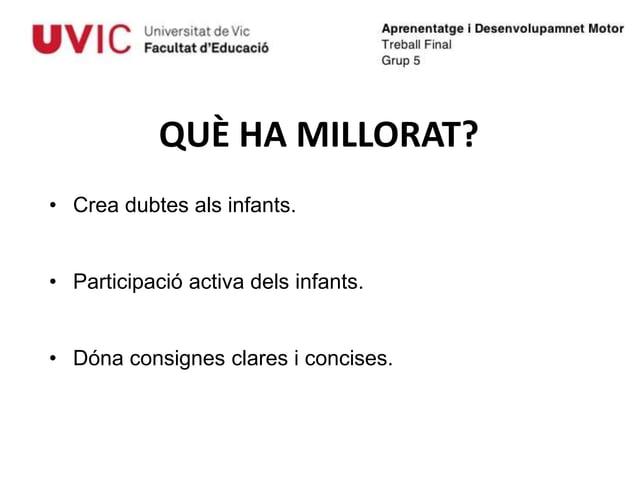 UVIC Universitat de Vic
Facultat d'Educació

Aprenentatge i Desenvolupamnet Motor
Treball Final
Grup 5

QUÈ HA MILLORAT?

• Crea dubtes als infants.

• Participació activa dels infants.

• Dóna consignes clares i concises.